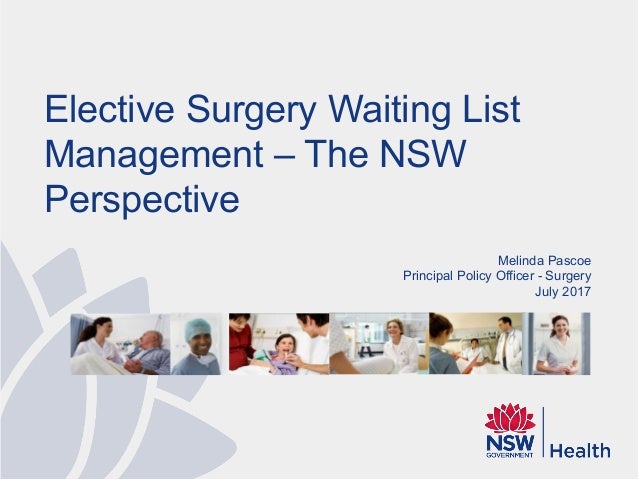 Elective Surgery Waiting List Management – The NSW Perspective

Melinda Pascoe
Principal Policy Officer - Surgery
July 2017

NSW
GOVERNMENT
Health